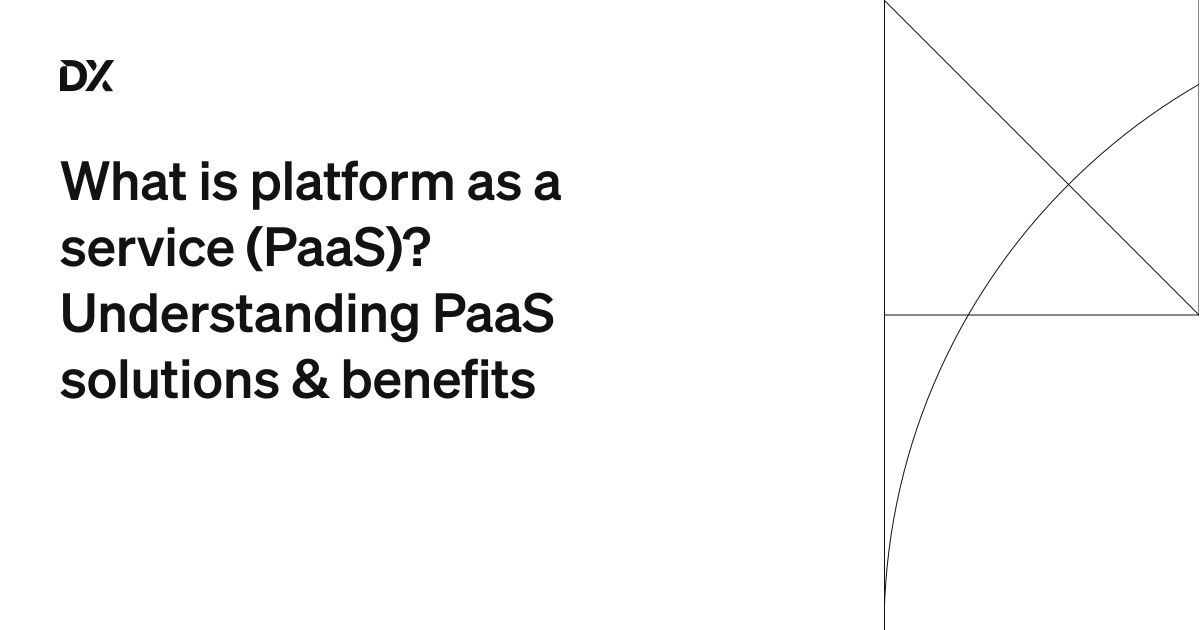 DX

What is platform as a service (PaaS)? Understanding PaaS solutions & benefits